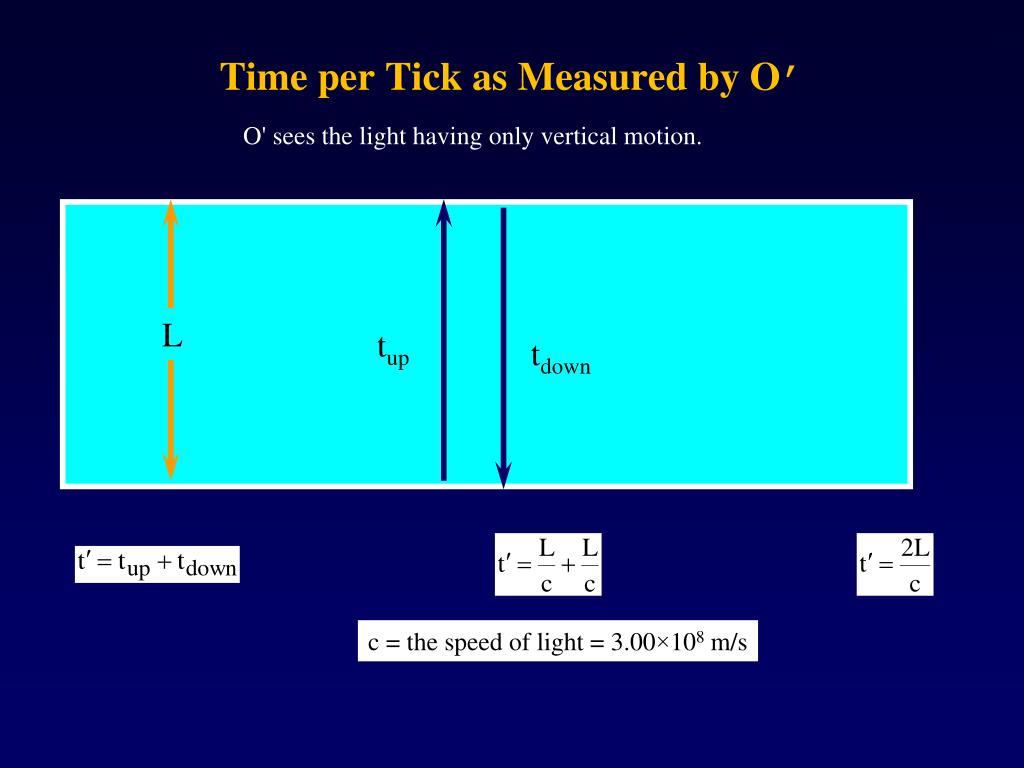 Time per Tick as Measured by O′

O' sees the light having only vertical motion.

L

$t_{up}$

$t_{down}$

$t' = t_{up} + t_{down}$

$t' = \frac{L}{c} + \frac{L}{c}$

$t' = \frac{2L}{c}$

c = the speed of light = $3.00 \times 10^8$ m/s